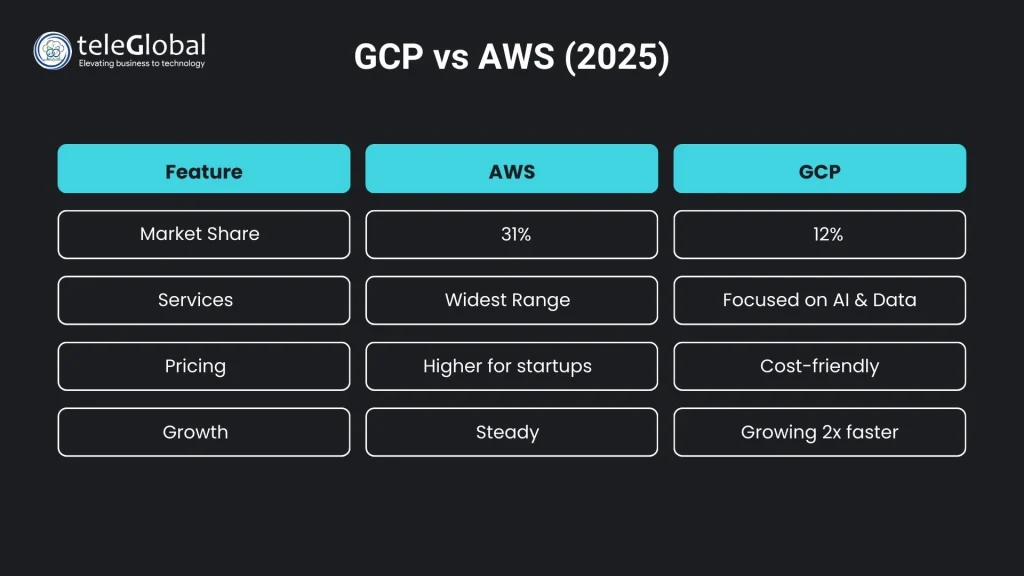 teleGlobal
Elevating business to technology

GCP vs AWS (2025)

| Feature | AWS | GCP |
|---|---|---|
| Market Share | 31% | 12% |
| Services | Widest Range | Focused on AI & Data |
| Pricing | Higher for startups | Cost-friendly |
| Growth | Steady | Growing 2x faster |